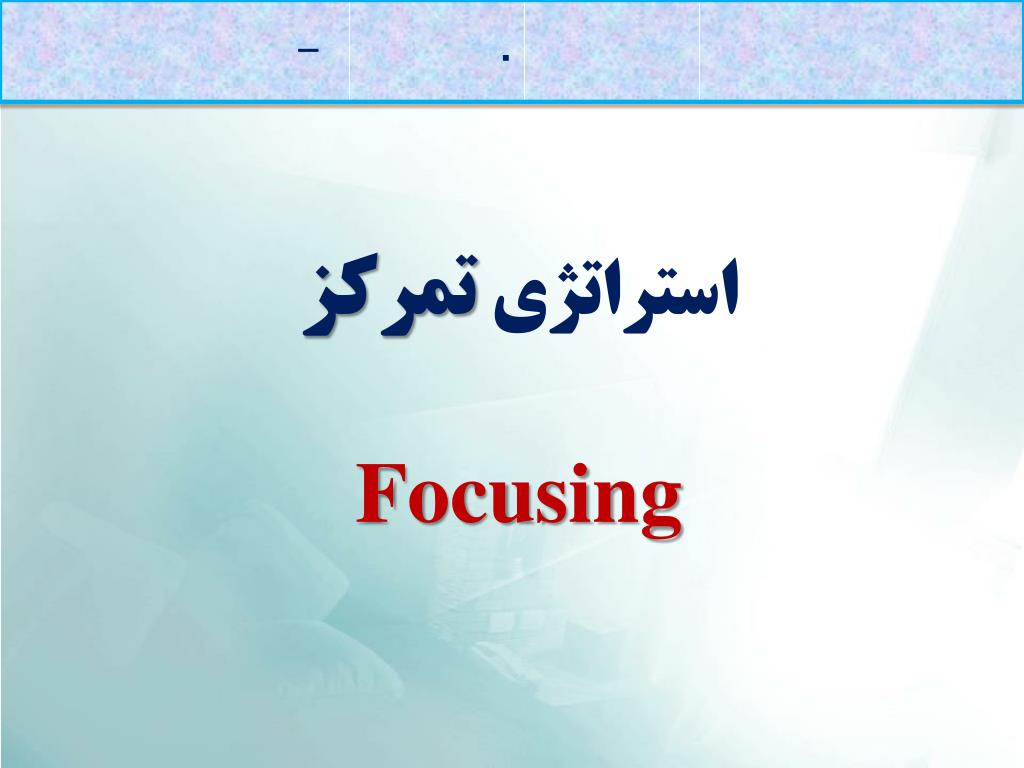 –

.

استراتژی تمرکز

Focusing